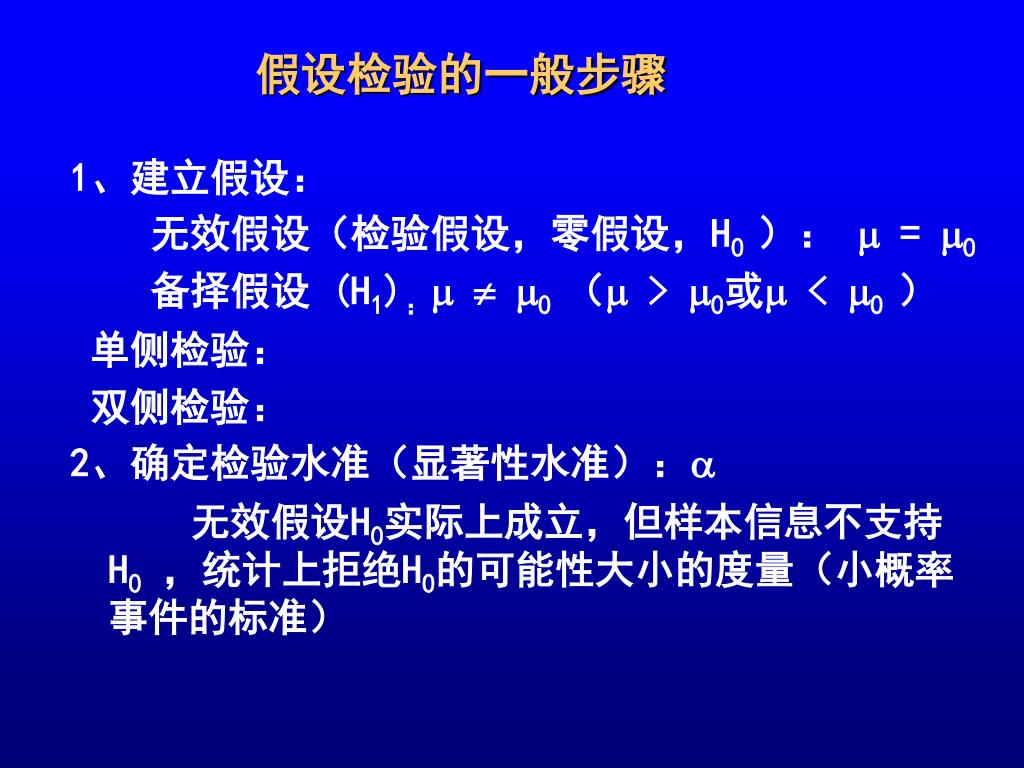 假设检验的一般步骤

1、建立假设：

无效假设（检验假设，零假设，$H_0$）： $\mu = \mu_0$

备择假设 ($H_1$)：$\mu \neq \mu_0$ （$\mu > \mu_0$或$\mu < \mu_0$）

单侧检验：

双侧检验：

2、确定检验水准（显著性水准）：$\alpha$

无效假设$H_0$实际上成立，但样本信息不支持$H_0$，统计上拒绝$H_0$的可能性大小的度量（小概率事件的标准）